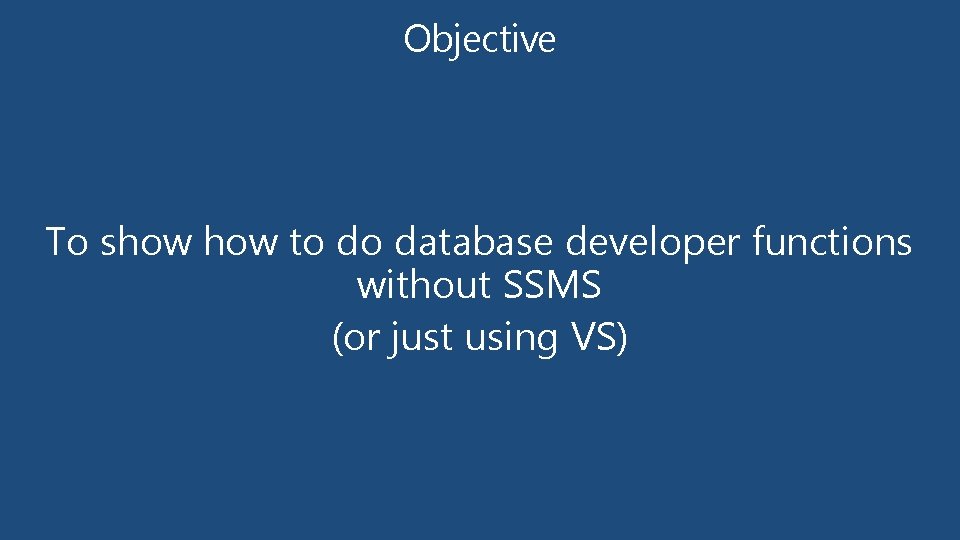 Objective

To show how to do database developer functions without SSMS
(or just using VS)